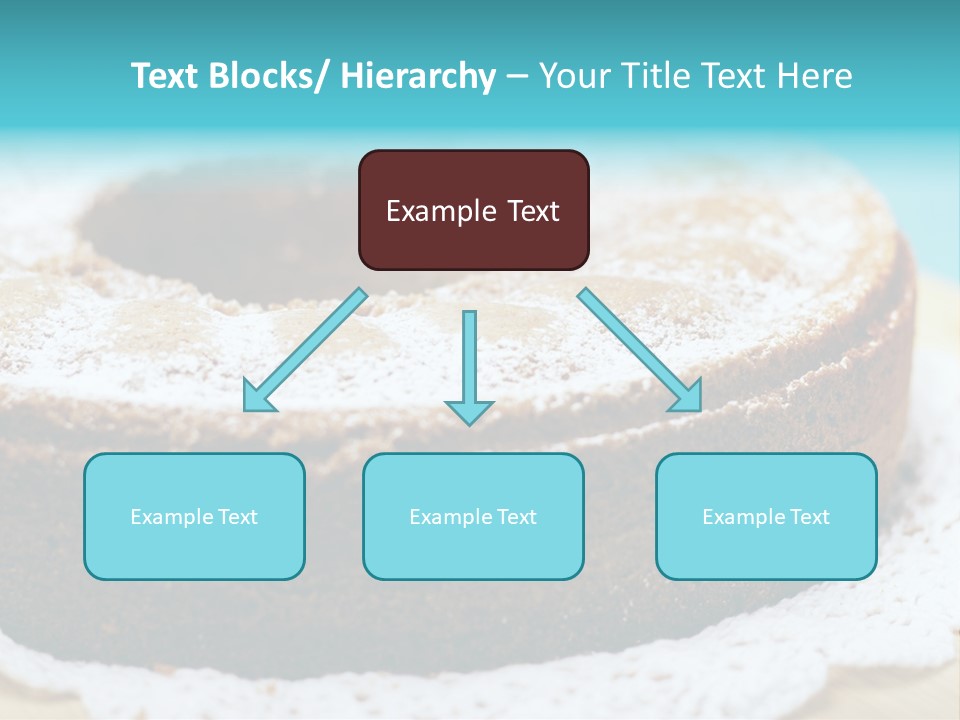 Text Blocks/ Hierarchy – Your Title Text Here

Example Text

Example Text

Example Text

Example Text